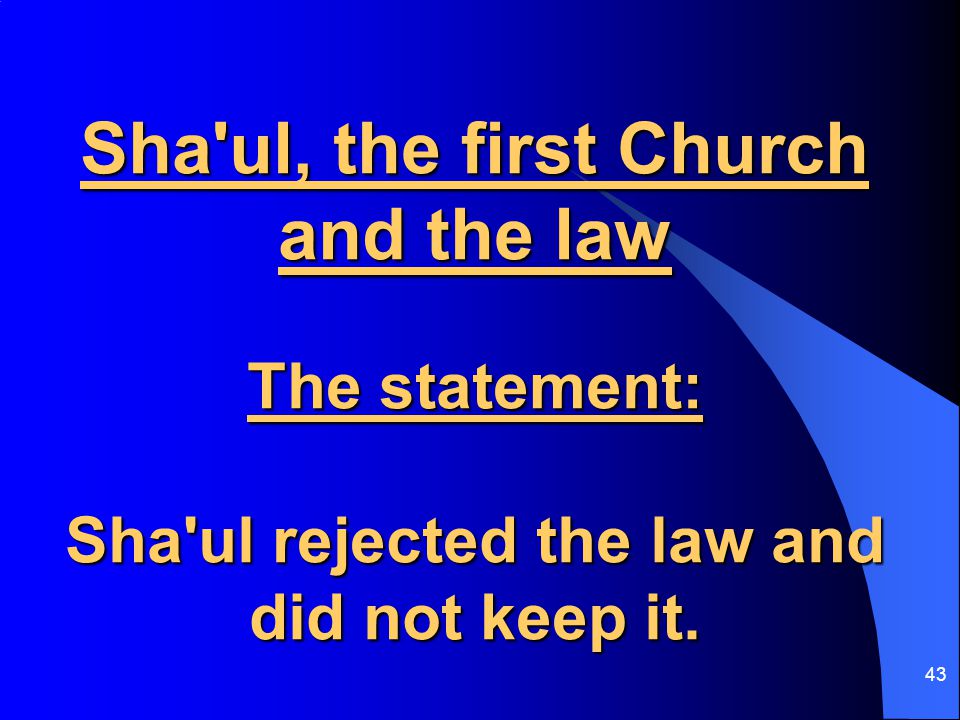 Sha'ul, the first Church and the law

The statement:

Sha'ul rejected the law and did not keep it.

43